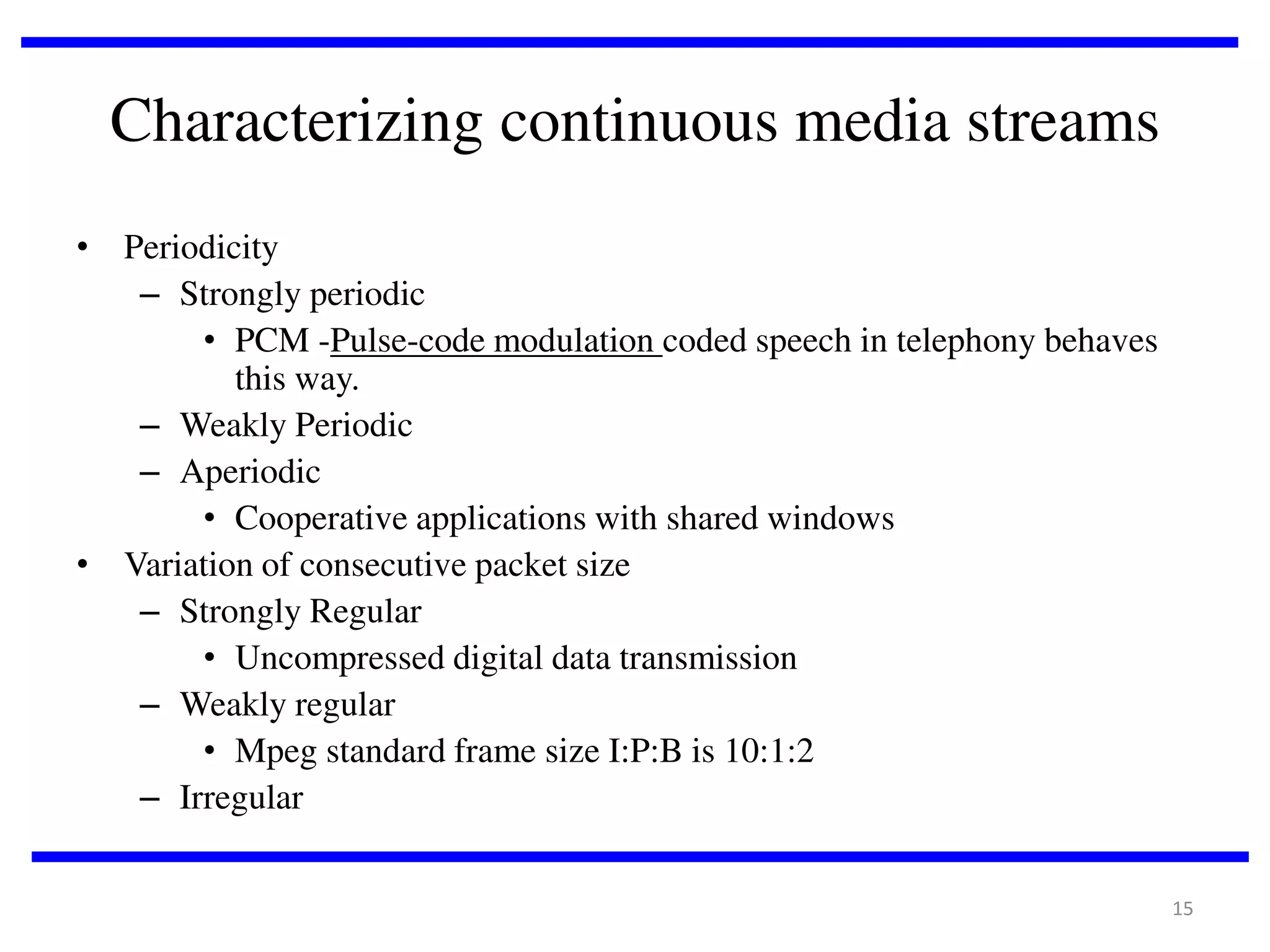 Characterizing continuous media streams

• Periodicity
  – Strongly periodic
    • PCM -Pulse-code modulation coded speech in telephony behaves this way.
  – Weakly Periodic
  – Aperiodic
    • Cooperative applications with shared windows
• Variation of consecutive packet size
  – Strongly Regular
    • Uncompressed digital data transmission
  – Weakly regular
    • Mpeg standard frame size I:P:B is 10:1:2
  – Irregular

15